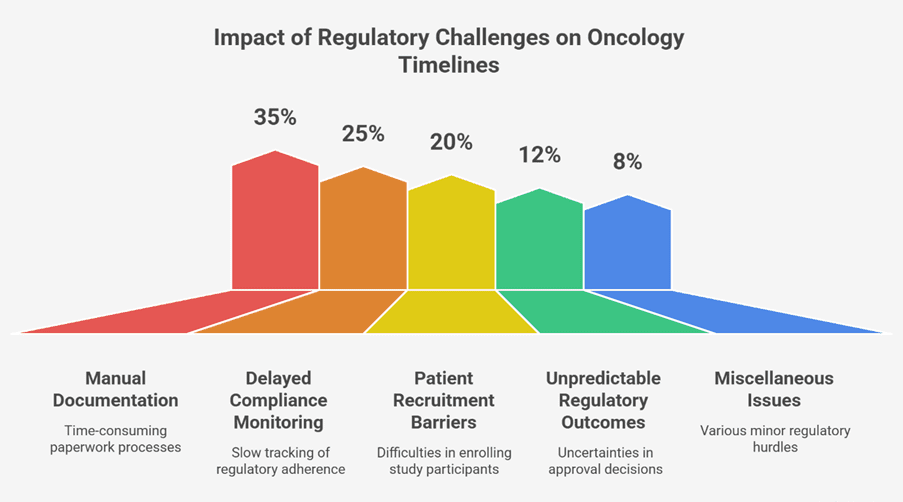 Impact of Regulatory Challenges on Oncology Timelines

35%

25%

20%

12%

8%

Manual Documentation

Time-consuming paperwork processes

Delayed Compliance Monitoring

Slow tracking of regulatory adherence

Patient Recruitment Barriers

Difficulties in enrolling study participants

Unpredictable Regulatory Outcomes

Uncertainties in approval decisions

Miscellaneous Issues

Various minor regulatory hurdles